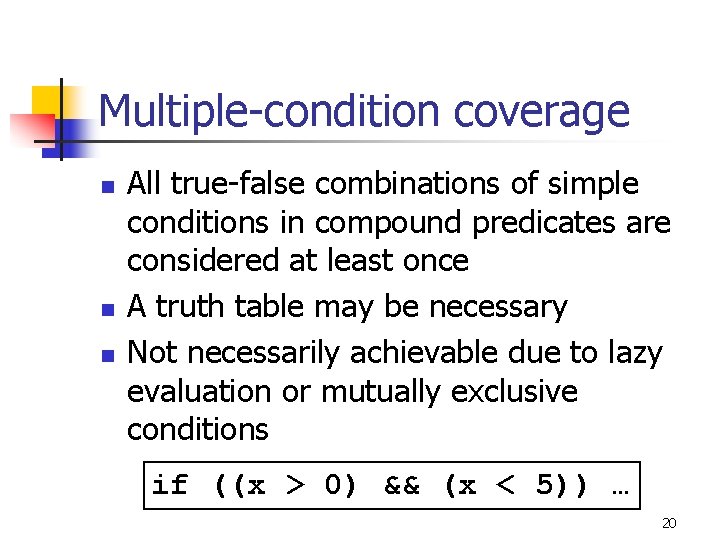 Multiple-condition coverage

- All true-false combinations of simple conditions in compound predicates are considered at least once
- A truth table may be necessary
- Not necessarily achievable due to lazy evaluation or mutually exclusive conditions

if ((x > 0) && (x < 5)) …

20